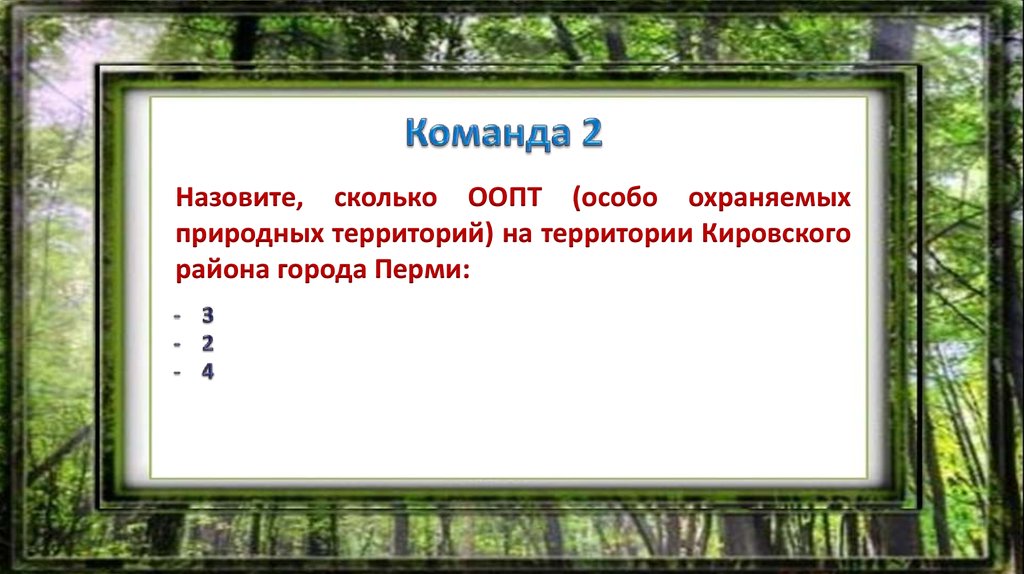 Команда 2

Назовите, сколько ООПТ (особо охраняемых природных территорий) на территории Кировского района города Перми:

- 3
- 2
- 4